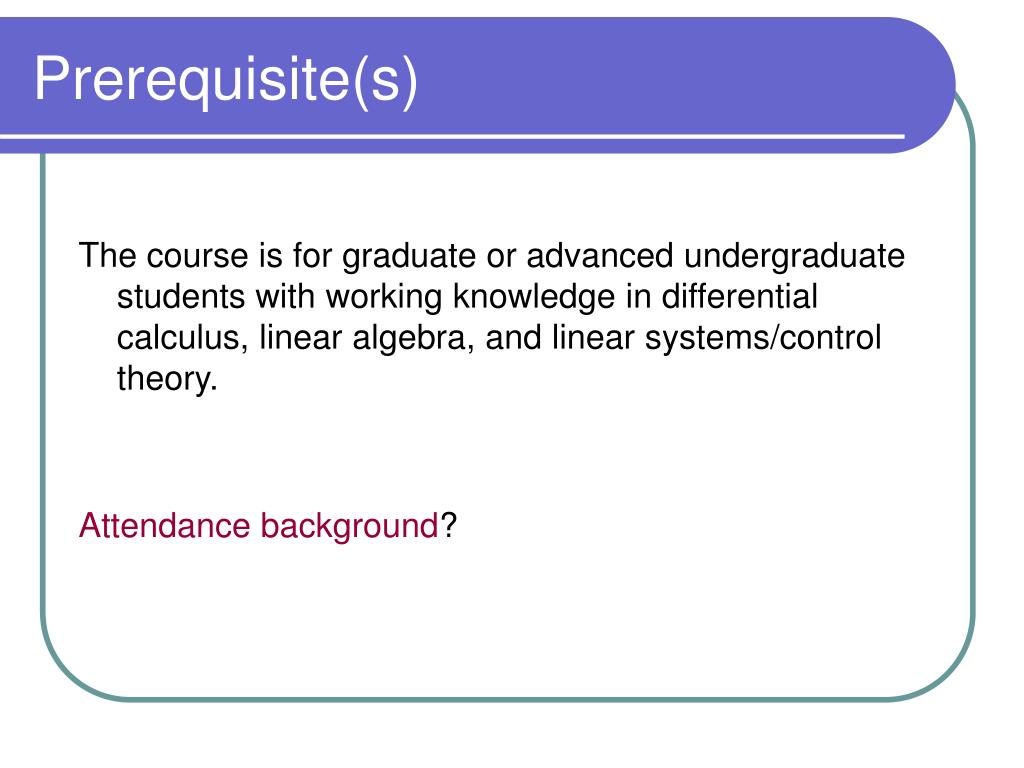 Prerequisite(s)

The course is for graduate or advanced undergraduate students with working knowledge in differential calculus, linear algebra, and linear systems/control theory.

Attendance background?